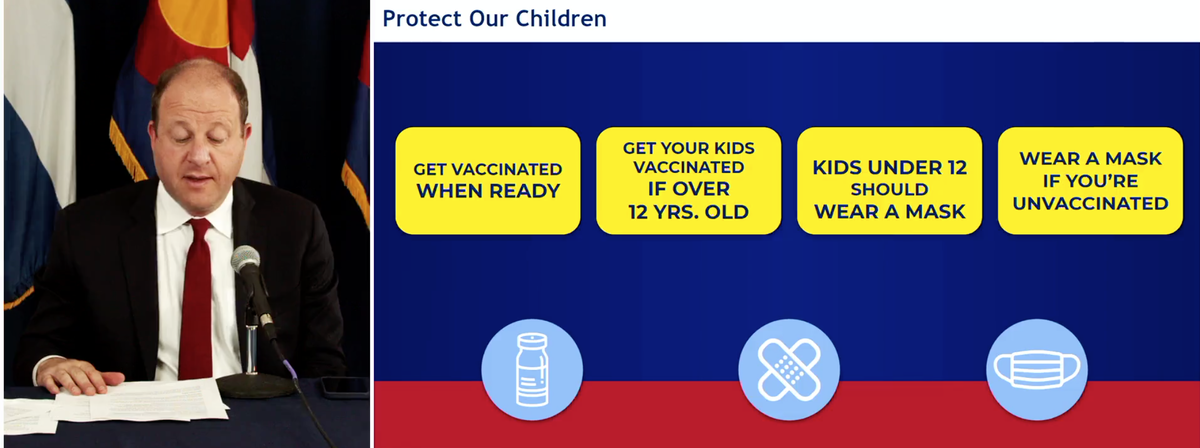 Protect Our Children

GET VACCINATED WHEN READY

GET YOUR KIDS VACCINATED IF OVER 12 YRS. OLD

KIDS UNDER 12 SHOULD WEAR A MASK

WEAR A MASK IF YOU'RE UNVACCINATED